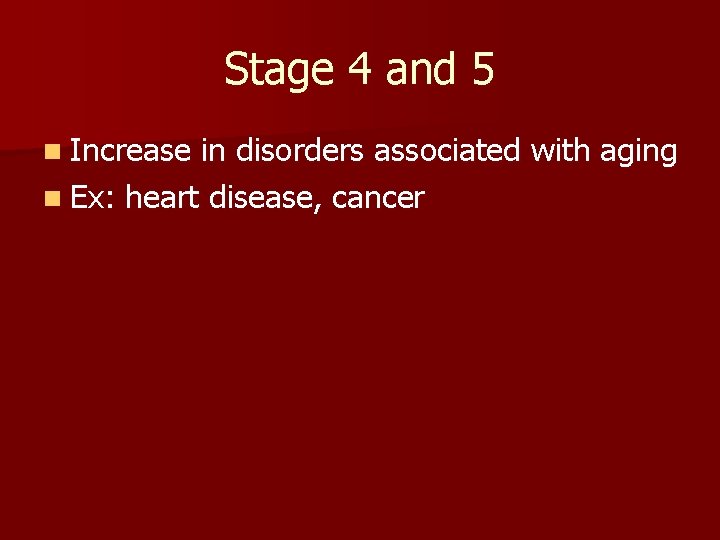 Stage 4 and 5

• Increase in disorders associated with aging
• Ex: heart disease, cancer